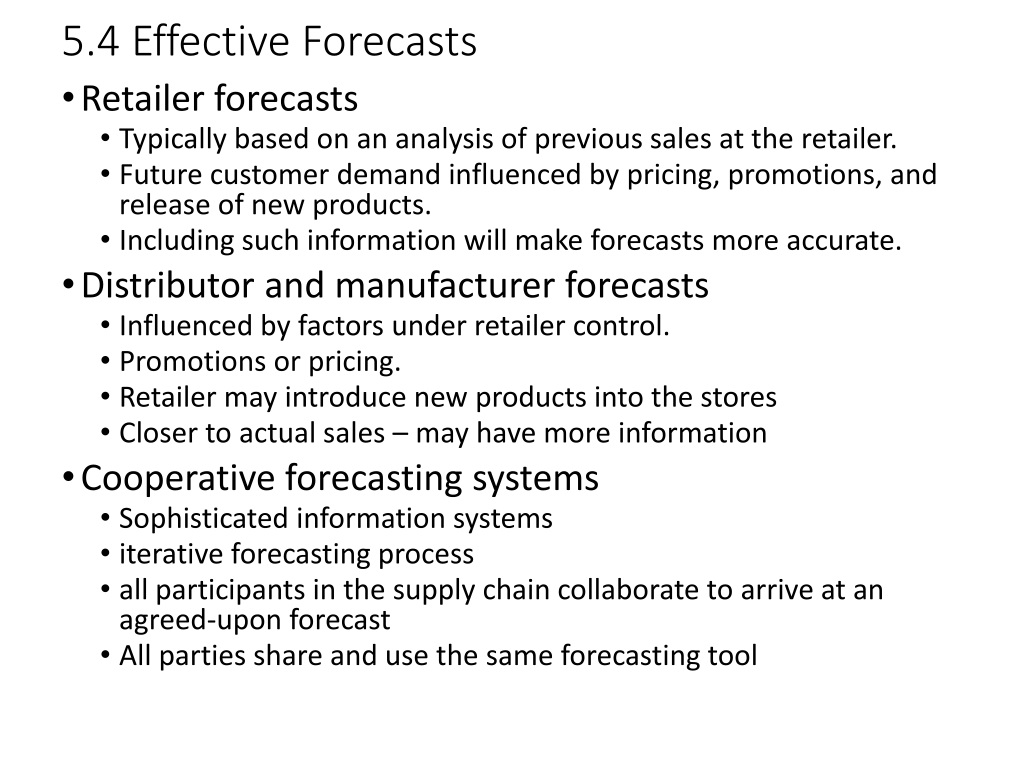 5.4 Effective Forecasts

• Retailer forecasts
  • Typically based on an analysis of previous sales at the retailer.
  • Future customer demand influenced by pricing, promotions, and release of new products.
  • Including such information will make forecasts more accurate.
• Distributor and manufacturer forecasts
  • Influenced by factors under retailer control.
  • Promotions or pricing.
  • Retailer may introduce new products into the stores
  • Closer to actual sales – may have more information
• Cooperative forecasting systems
  • Sophisticated information systems
  • iterative forecasting process
  • all participants in the supply chain collaborate to arrive at an agreed-upon forecast
  • All parties share and use the same forecasting tool